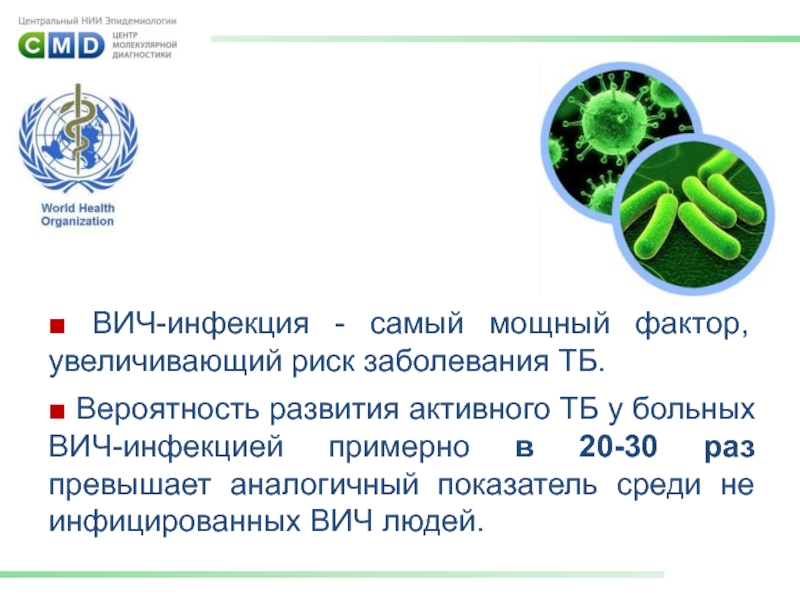 Центральный НИИ Эпидемиологии
CMD ЦЕНТР МОЛЕКУЛЯРНОЙ ДИАГНОСТИКИ

World Health Organization

■ ВИЧ-инфекция - самый мощный фактор, увеличивающий риск заболевания ТБ.

■ Вероятность развития активного ТБ у больных ВИЧ-инфекцией примерно в 20-30 раз превышает аналогичный показатель среди не инфицированных ВИЧ людей.